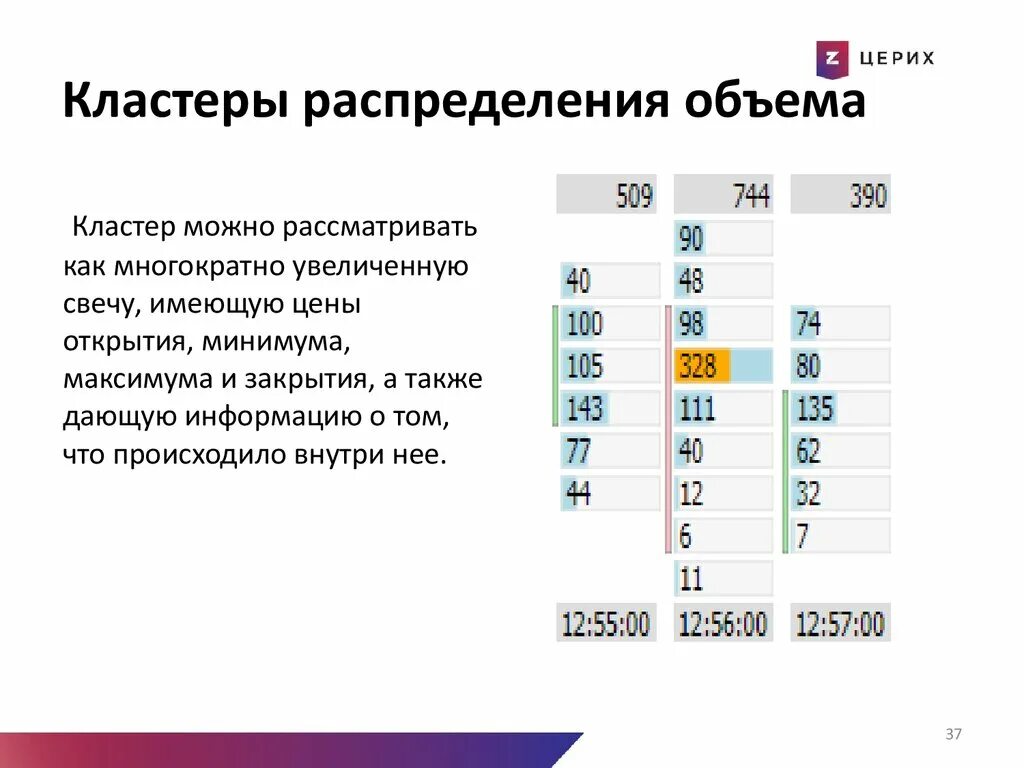 Z ЦЕРИХ

Кластеры распределения объема

Кластер можно рассматривать как многократно увеличенную свечу, имеющую цены открытия, минимума, максимума и закрытия, а также дающую информацию о том, что происходило внутри нее.

| 509 | 744 | 390 |
|---|---|---|
| | 90 | |
| 40 | 48 | |
| 100 | 98 | 74 |
| 105 | 328 | 80 |
| 143 | 111 | 135 |
| 77 | 40 | 62 |
| 44 | 12 | 32 |
| | 6 | 7 |
| | 11 | |
| 12:55:00 | 12:56:00 | 12:57:00 |

37